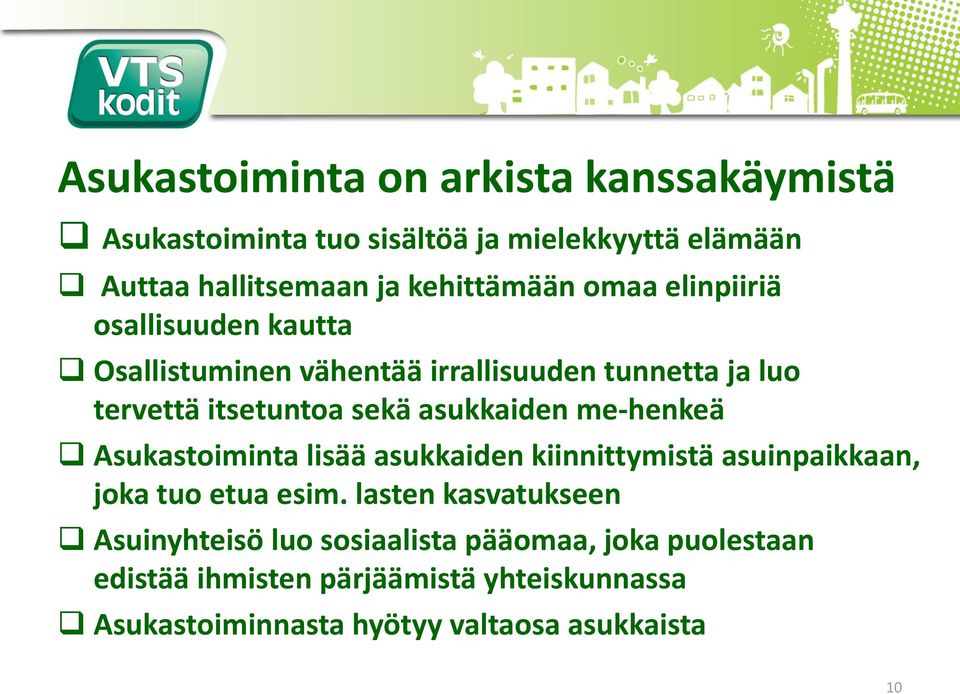 VTS kodit

Asukastoiminta on arkista kanssakäymistä

❑ Asukastoiminta tuo sisältöä ja mielekkyyttä elämään

❑ Auttaa hallitsemaan ja kehittämään omaa elinpiiriä osallisuuden kautta

❑ Osallistuminen vähentää irrallisuuden tunnetta ja luo tervettä itsetuntoa sekä asukkaiden me-henkeä

❑ Asukastoiminta lisää asukkaiden kiinnittymistä asuinpaikkaan, joka tuo etua esim. lasten kasvatukseen

❑ Asuinyhteisö luo sosiaalista pääomaa, joka puolestaan edistää ihmisten pärjäämistä yhteiskunnassa

❑ Asukastoiminnasta hyötyy valtaosa asukkaista

10